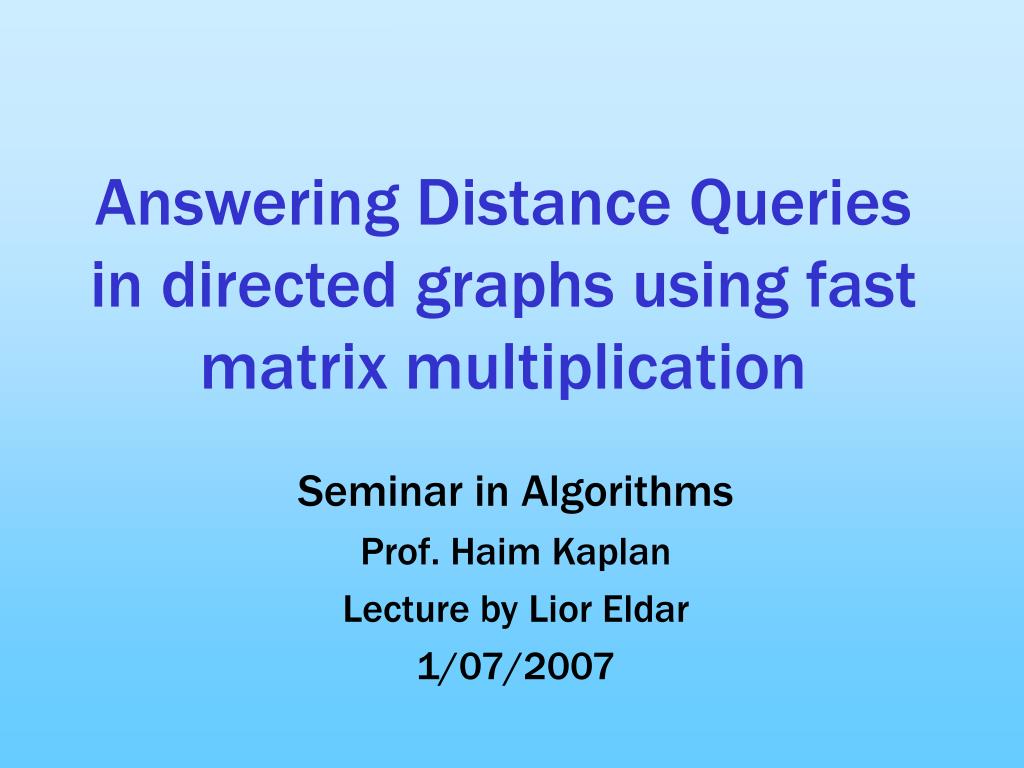 Answering Distance Queries in directed graphs using fast matrix multiplication

Seminar in Algorithms

Prof. Haim Kaplan

Lecture by Lior Eldar

1/07/2007